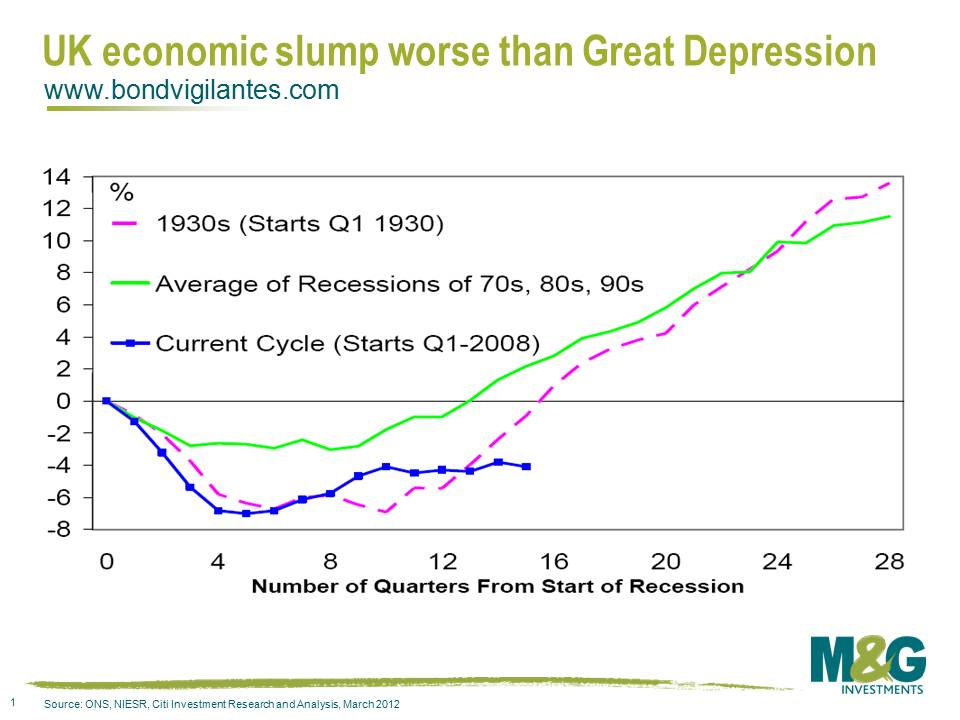 UK economic slump worse than Great Depression
www.bondvigilantes.com

14
12
10
8
6
4
2
0
-2
-4
-6
-8

%
1930s (Starts Q1 1930)
Average of Recessions of 70s, 80s, 90s
Current Cycle (Starts Q1-2008)

0 4 8 12 16 20 24 28
Number of Quarters From Start of Recession

M&G
INVESTMENTS

1

Source: ONS, NIESR, Citi Investment Research and Analysis, March 2012